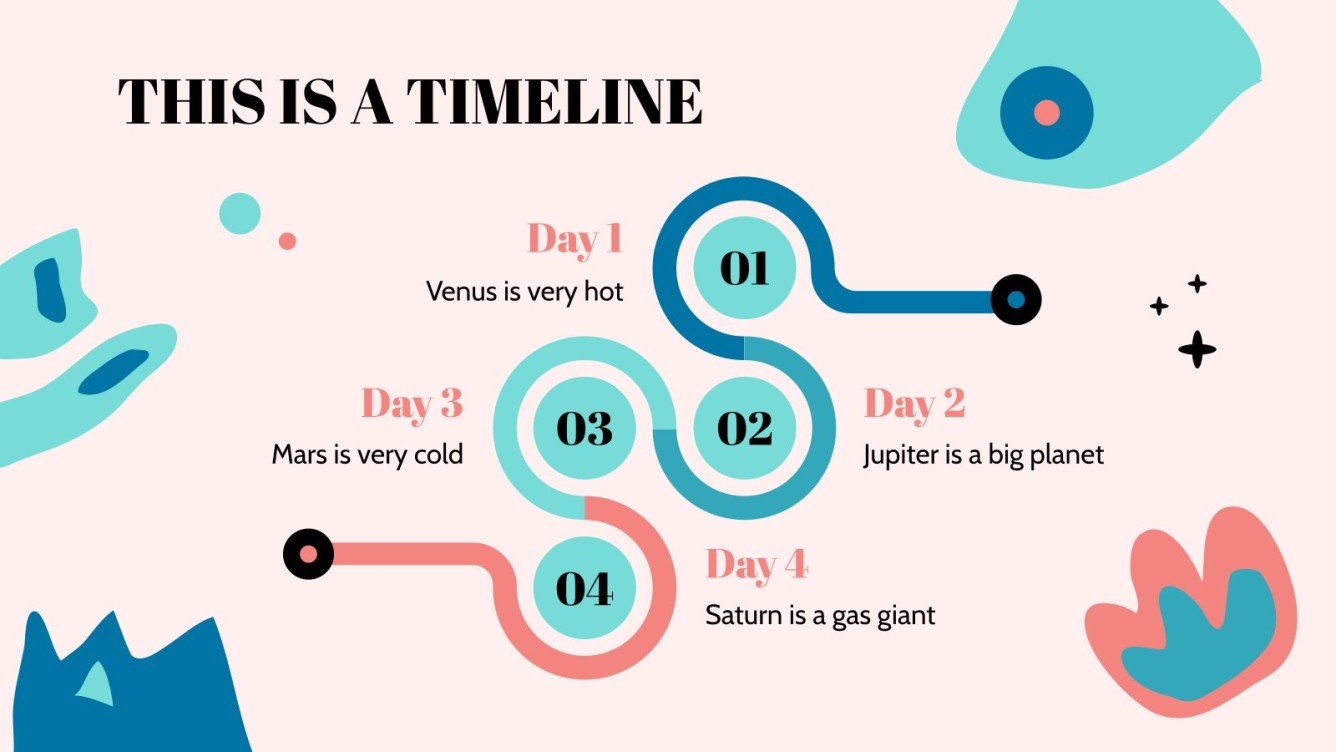 THIS IS A TIMELINE

Day 1
Venus is very hot

01

Day 3
Mars is very cold

03

02

Day 2
Jupiter is a big planet

04

Day 4
Saturn is a gas giant